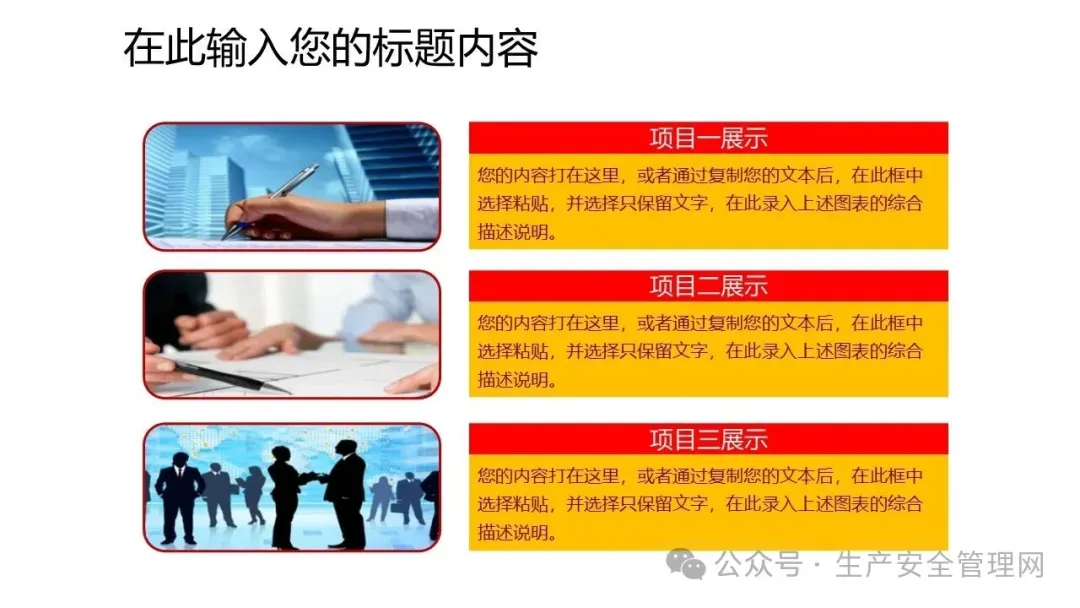 在此输入您的标题内容

项目一展示

您的内容打在这里，或者通过复制您的文本后，在此框中选择粘贴，并选择只保留文字，在此录入上述图表的综合描述说明。

项目二展示

您的内容打在这里，或者通过复制您的文本后，在此框中选择粘贴，并选择只保留文字，在此录入上述图表的综合描述说明。

项目三展示

您的内容打在这里，或者通过复制您的文本后，在此框中选择粘贴，并选择只保留文字，在此录入上述图表的综合描述说明。

公众号 · 生产安全管理网